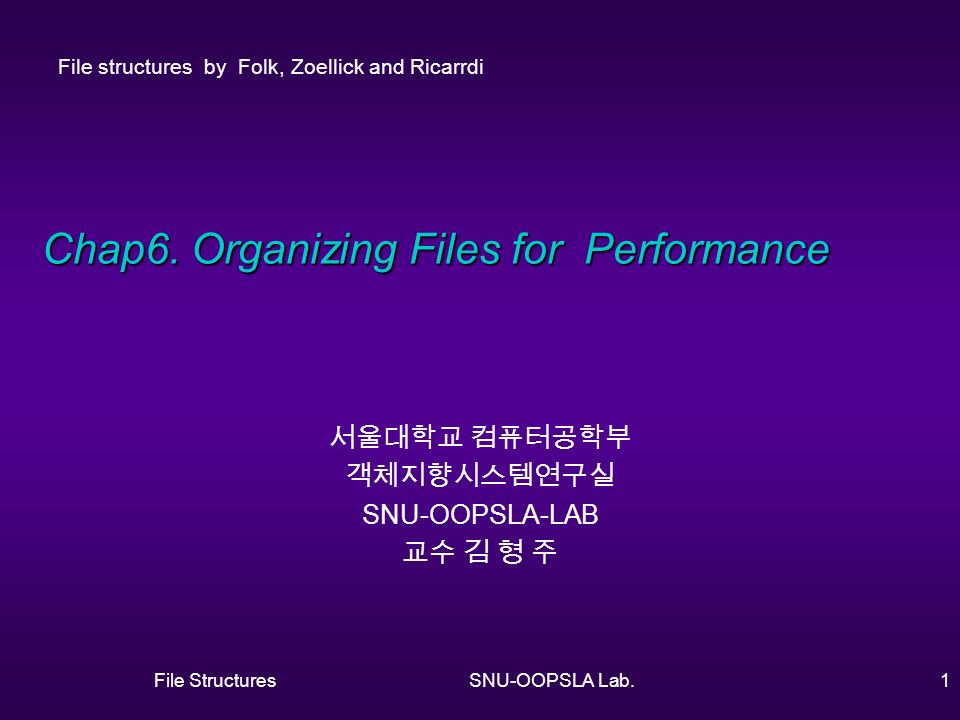 File structures by Folk, Zoellick and Ricarrdi

Chap6. Organizing Files for Performance

서울대학교 컴퓨터공학부
객체지향시스템연구실
SNU-OOPSLA-LAB
교수 김 형 주

File Structures SNU-OOPSLA Lab. 1